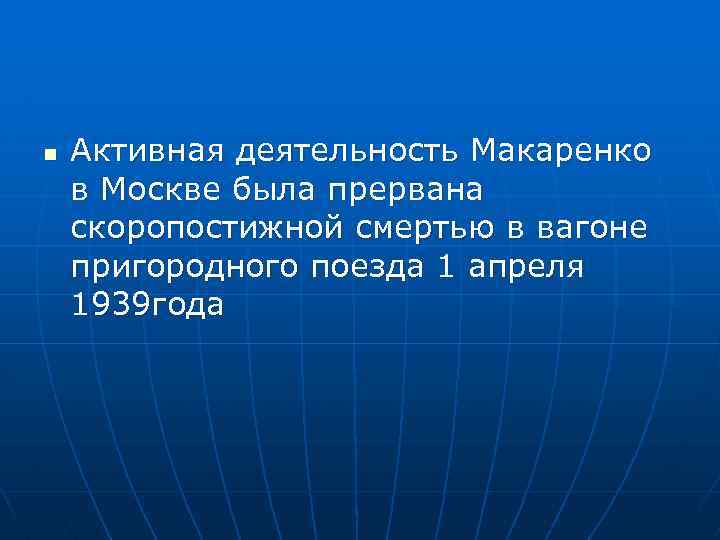 Активная деятельность Макаренко в Москве была прервана скоропостижной смертью в вагоне пригородного поезда 1 апреля 1939года